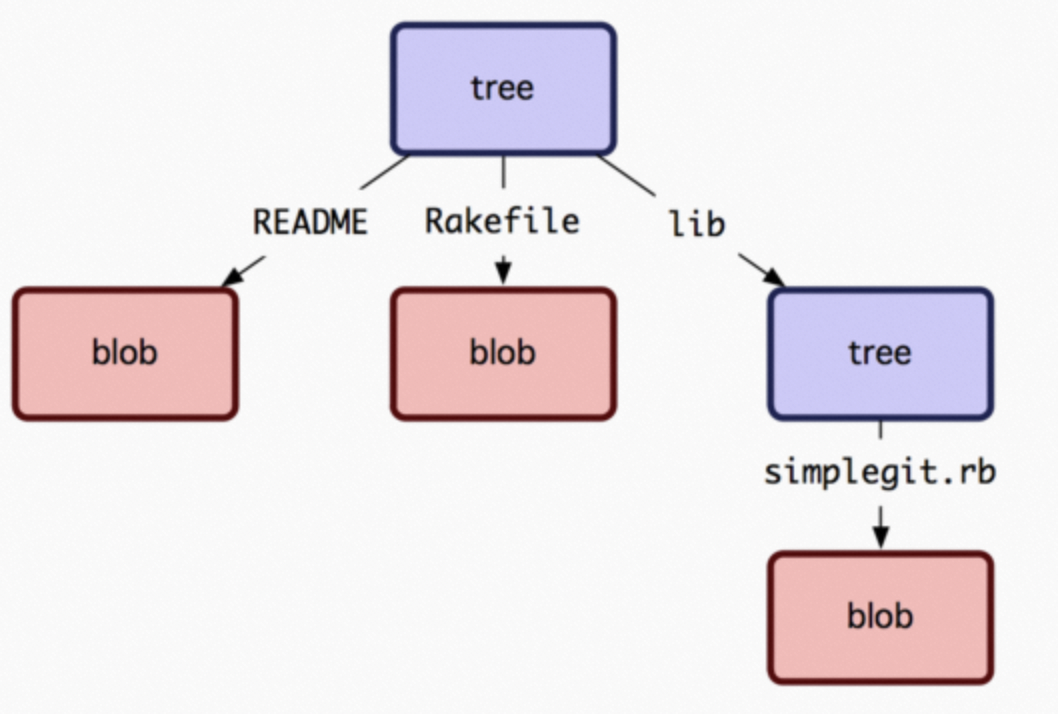 tree

README
Rakefile
lib

blob
blob
tree

simplegit.rb

blob